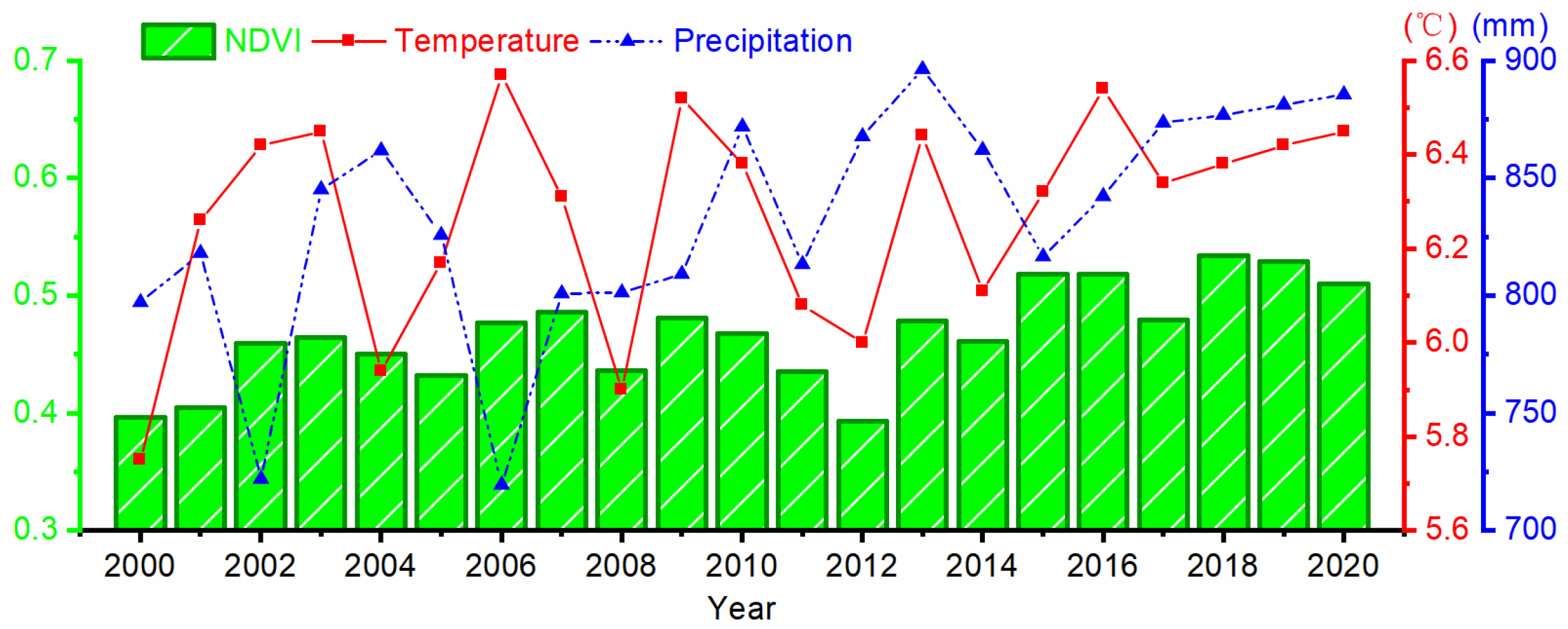 NDVI Temperature Precipitation

(℃) (mm)

0.7
0.6
0.5
0.4
0.3

6.6
6.4
6.2
6.0
5.8
5.6

900
850
800
750
700

2000 2002 2004 2006 2008 2010 2012 2014 2016 2018 2020

Year